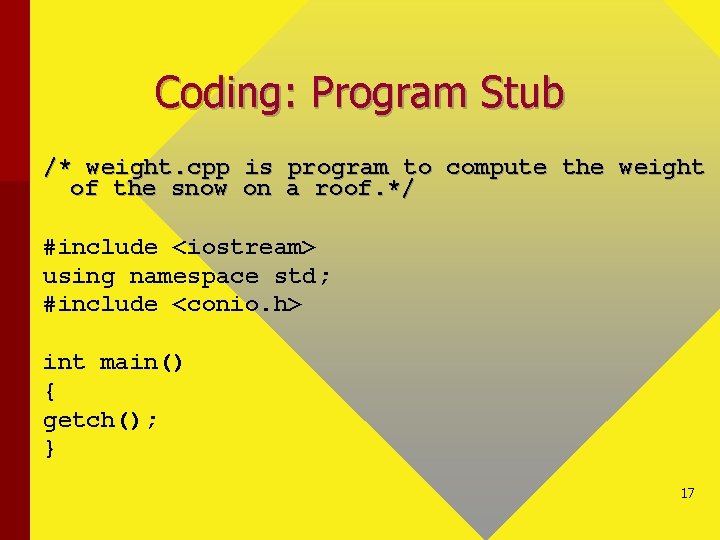 Coding: Program Stub

/* weight.cpp is program to compute the weight of the snow on a roof.*/

#include <iostream>
using namespace std;
#include <conio.h>

int main()
{
getch();
}

17